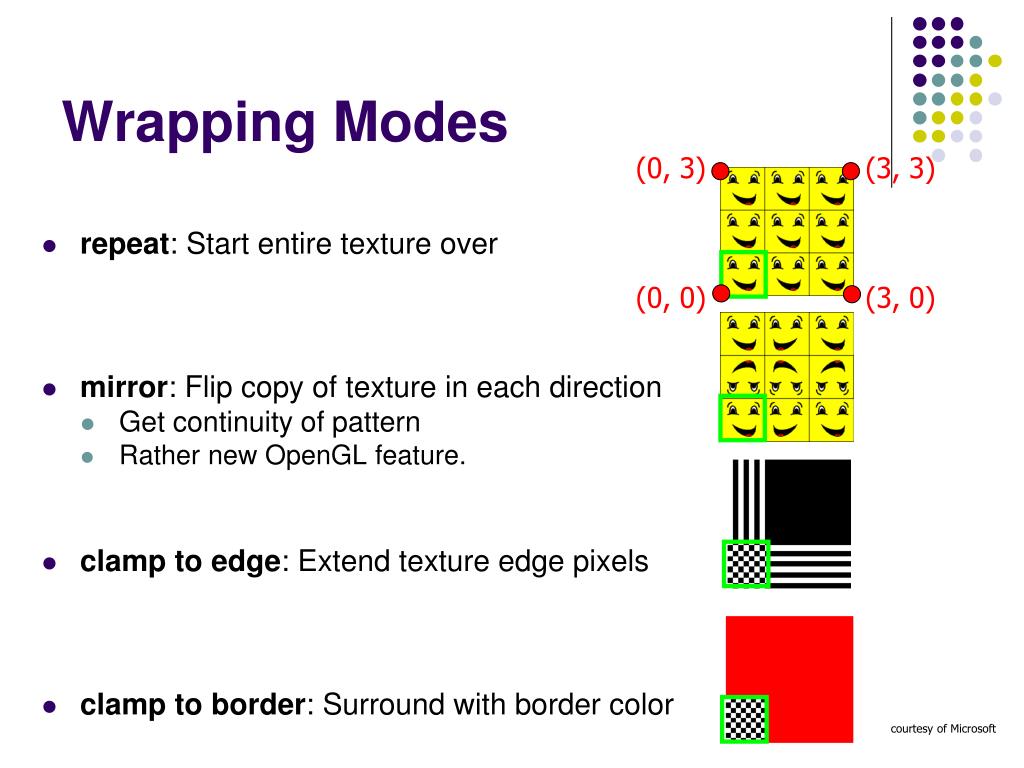 Wrapping Modes

(0, 3)
(3, 3)
(0, 0)
(3, 0)

- **repeat**: Start entire texture over

- **mirror**: Flip copy of texture in each direction
  - Get continuity of pattern
  - Rather new OpenGL feature.

- **clamp to edge**: Extend texture edge pixels

- **clamp to border**: Surround with border color

courtesy of Microsoft